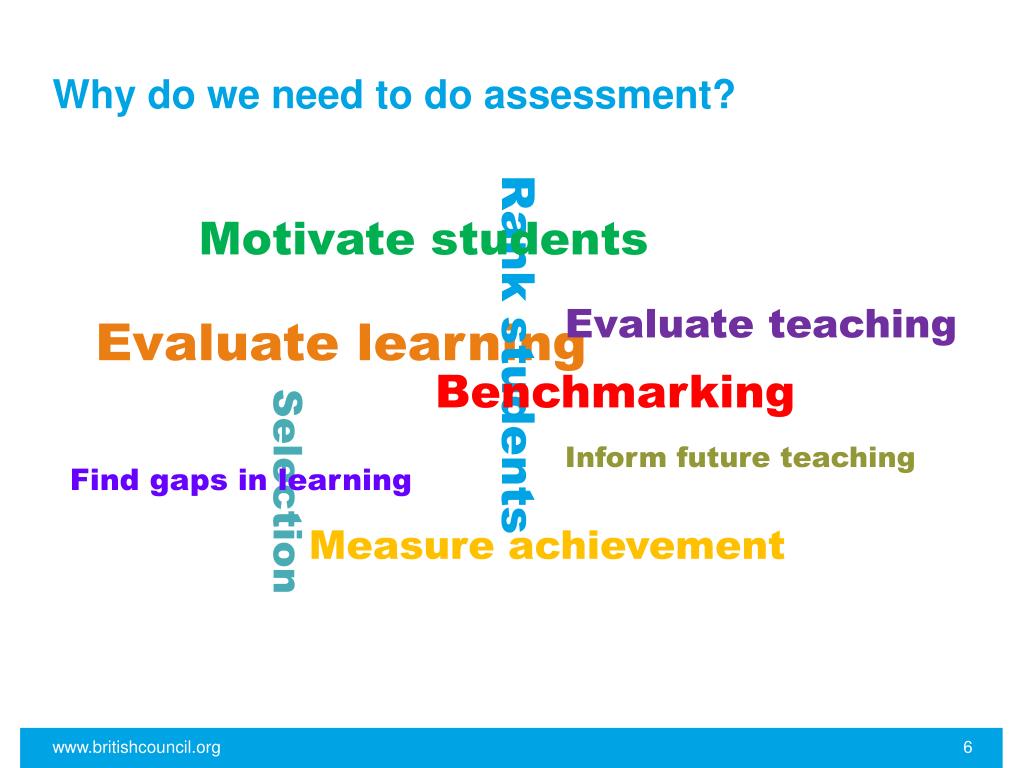 Why do we need to do assessment?

Motivate students

Rank students

Evaluate learning

Evaluate teaching

Benchmarking

Selection

Inform future teaching

Find gaps in learning

Measure achievement

www.britishcouncil.org

6